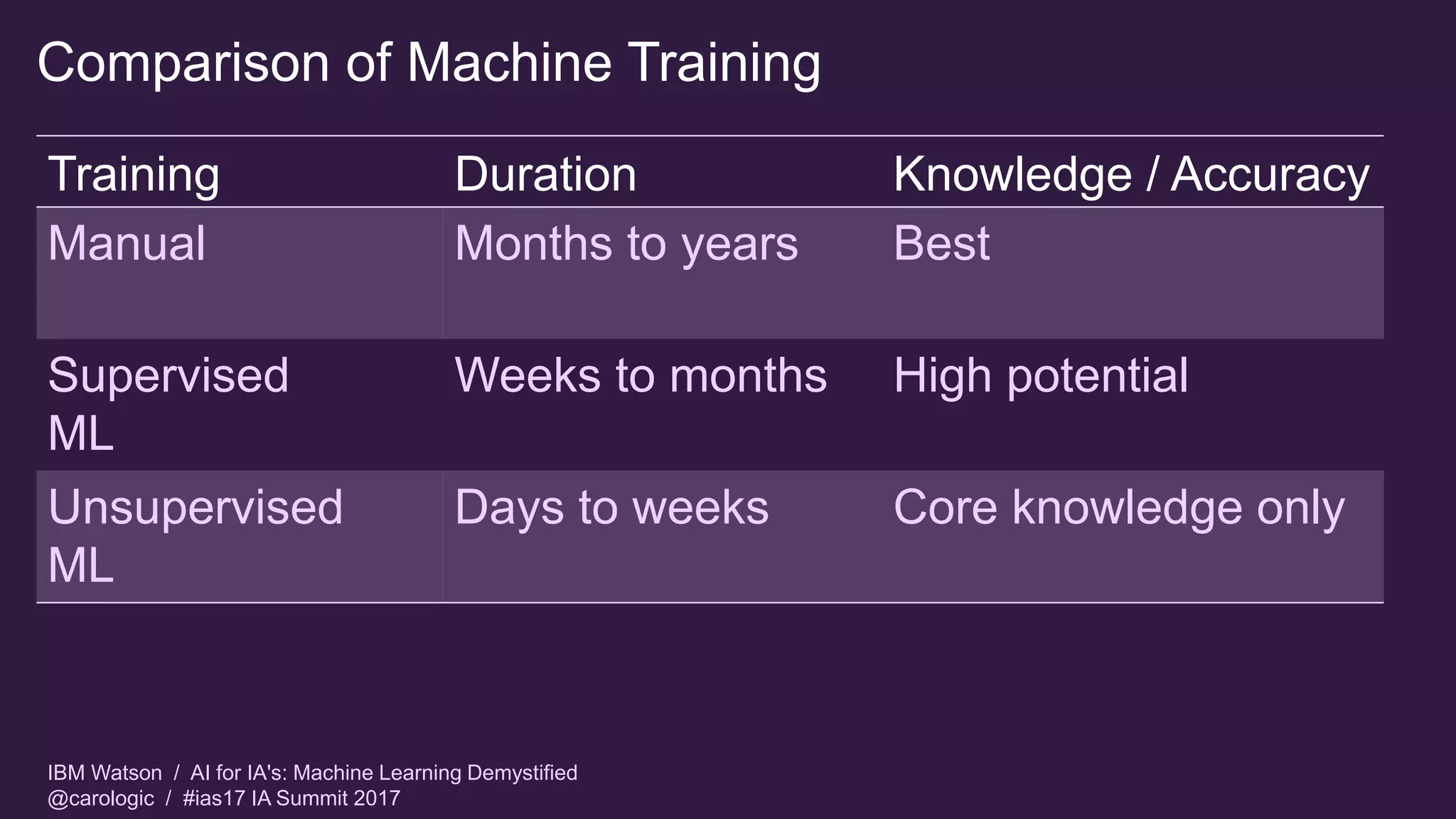 Comparison of Machine Training

| Training | Duration | Knowledge / Accuracy |
|---|---|---|
| Manual | Months to years | Best |
| Supervised ML | Weeks to months | High potential |
| Unsupervised ML | Days to weeks | Core knowledge only |

IBM Watson / AI for IA's: Machine Learning Demystified
@carologic / #ias17 IA Summit 2017